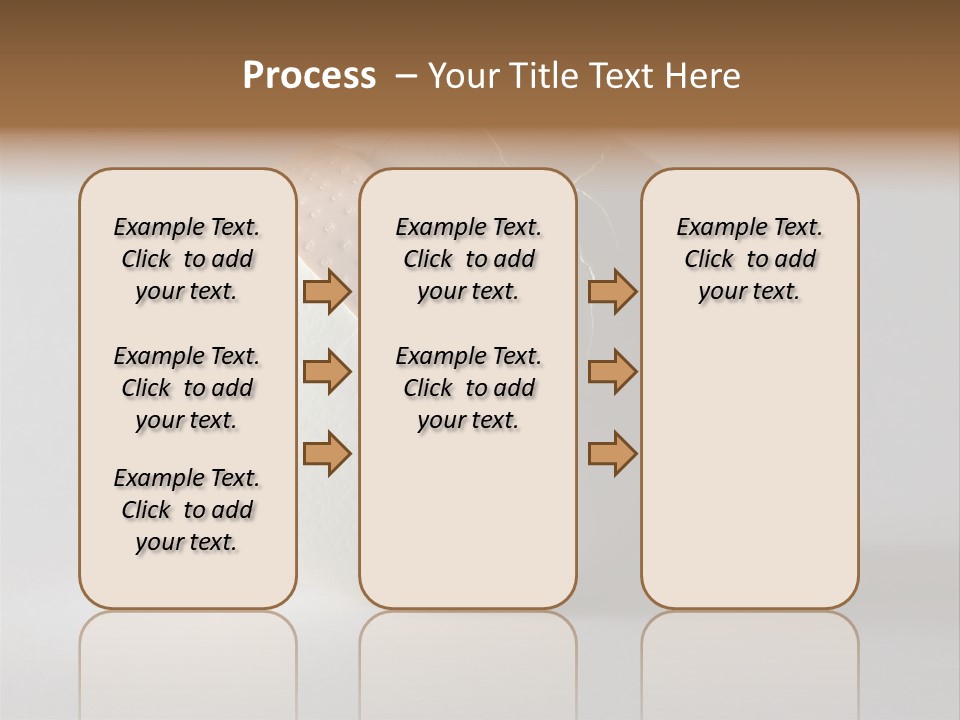 Process – Your Title Text Here

Example Text. Click to add your text.

Example Text. Click to add your text.

Example Text. Click to add your text.

Example Text. Click to add your text.

Example Text. Click to add your text.

Example Text. Click to add your text.